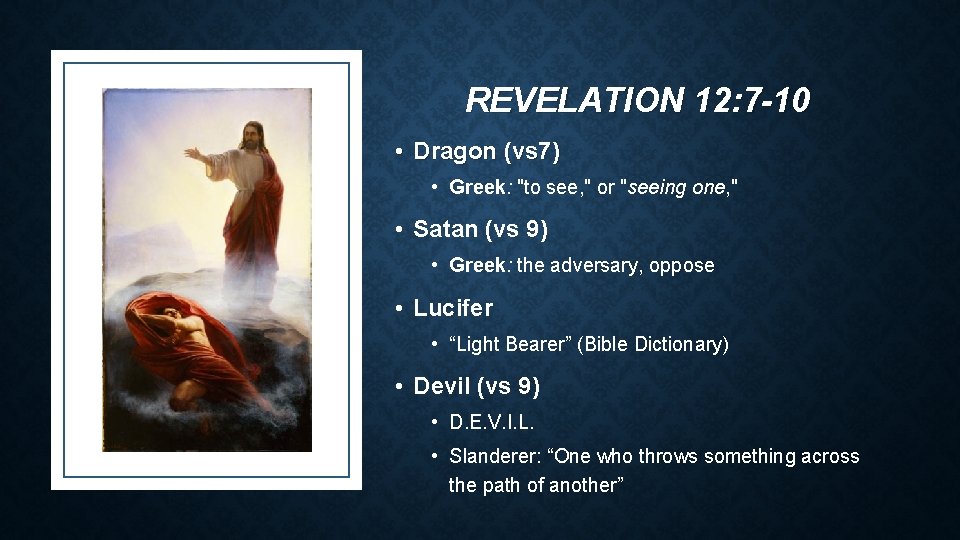 REVELATION 12:7-10

• Dragon (vs7)
  • Greek: "to see," or "seeing one,"
• Satan (vs 9)
  • Greek: the adversary, oppose
• Lucifer
  • “Light Bearer” (Bible Dictionary)
• Devil (vs 9)
  • D.E.V.I.L.
  • Slanderer: “One who throws something across the path of another”